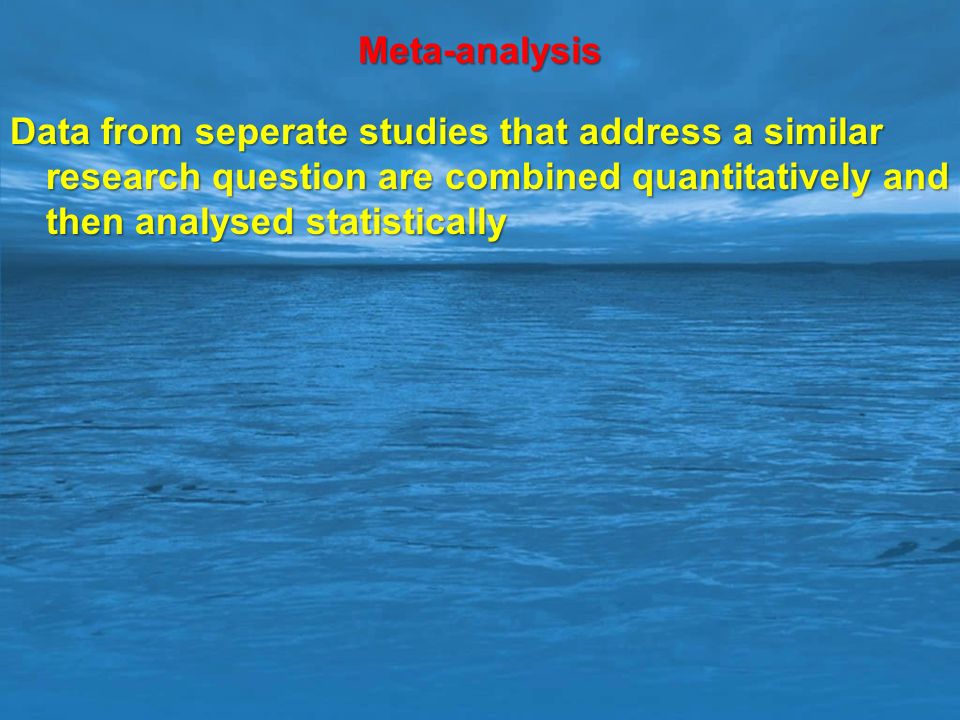 Meta-analysis

Data from seperate studies that address a similar research question are combined quantitatively and then analysed statistically